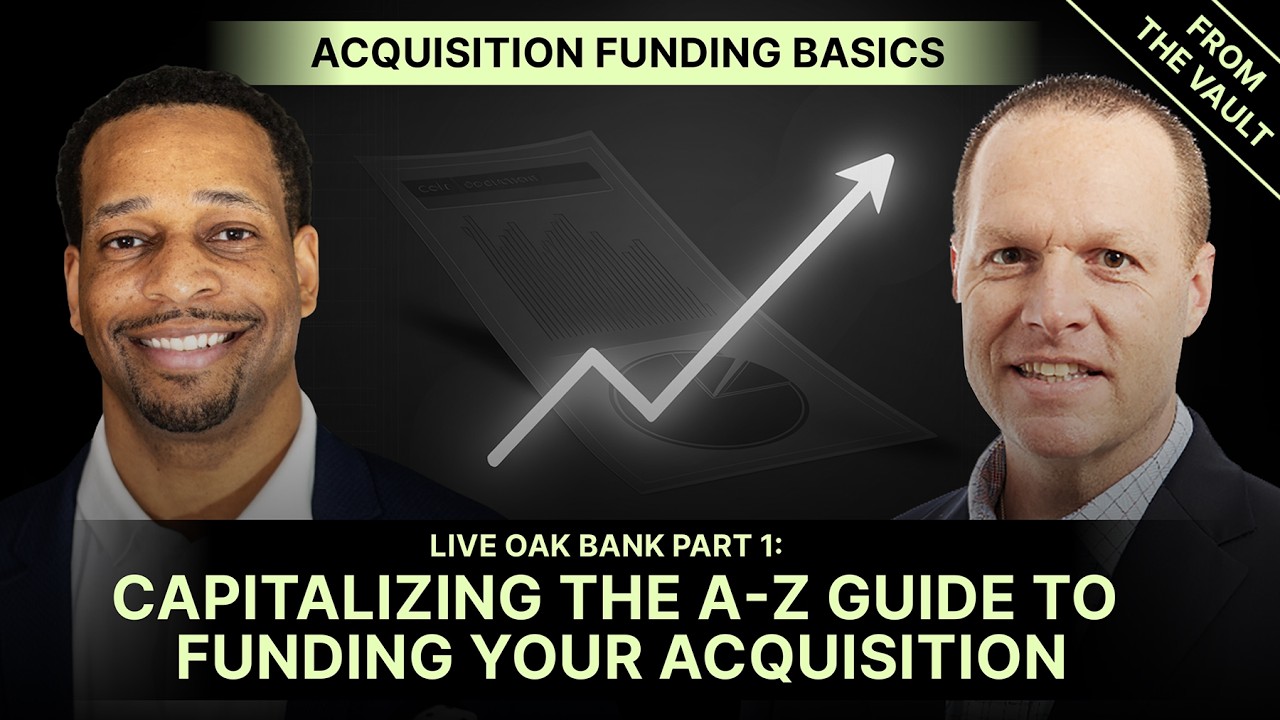 ACQUISITION FUNDING BASICS

FROM THE VAULT

LIVE OAK BANK PART 1:
CAPITALIZING THE A-Z GUIDE TO FUNDING YOUR ACQUISITION